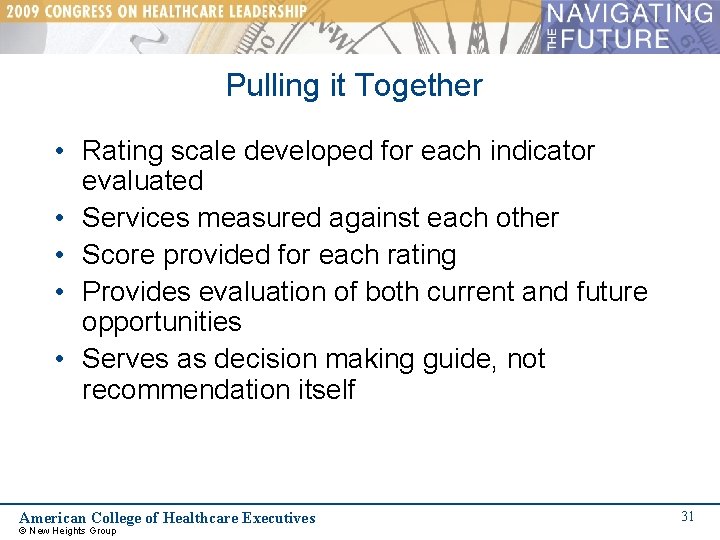 2009 CONGRESS ON HEALTHCARE LEADERSHIP

NAVIGATING THE FUTURE

Pulling it Together

• Rating scale developed for each indicator evaluated
• Services measured against each other
• Score provided for each rating
• Provides evaluation of both current and future opportunities
• Serves as decision making guide, not recommendation itself

American College of Healthcare Executives
© New Heights Group

31